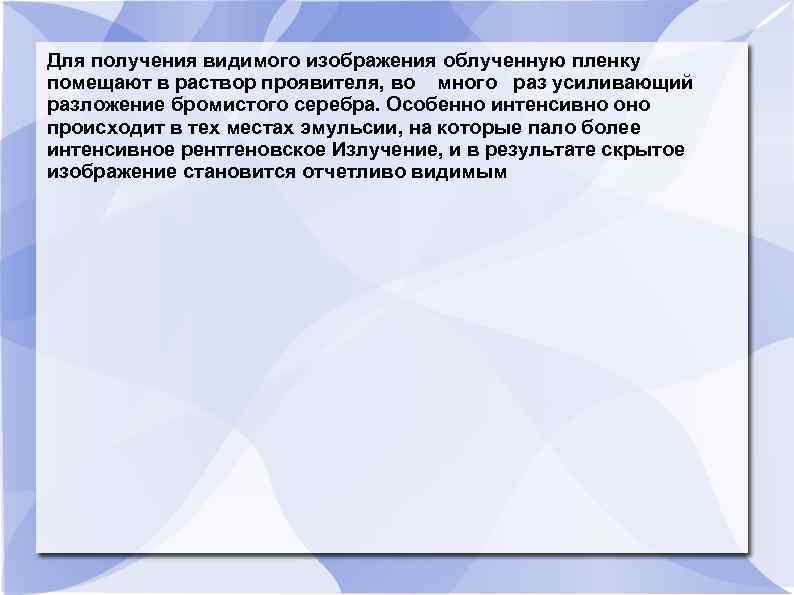 Для получения видимого изображения облученную пленку помещают в раствор проявителя, во много раз усиливающий разложение бромистого серебра. Особенно интенсивно оно происходит в тех местах эмульсии, на которые пало более интенсивное рентгеновское Излучение, и в результате скрытое изображение становится отчетливо видимым